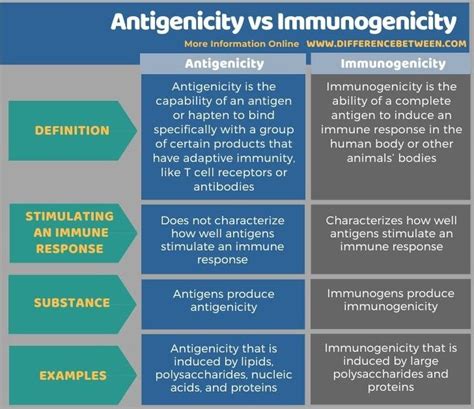 Antigenicity vs Immunogenicity

More Information Online WWW.DIFFERENCEBETWEEN.COM

| | Antigenicity | Immunogenicity |
|---|---|---|
| DEFINITION | Antigenicity is the capability of an antigen or hapten to bind specifically with a group of certain products that have adaptive immunity, like T cell receptors or antibodies | Immunogenicity is the ability of a complete antigen to induce an immune response in the human body or other animals' bodies |
| STIMULATING AN IMMUNE RESPONSE | Does not characterize how well antigens stimulate an immune response | Characterizes how well antigens stimulate an immune response |
| SUBSTANCE | Antigens produce antigenicity | Immunogens produce immunogenicity |
| EXAMPLES | Antigenicity that is induced by lipids, polysaccharides, nucleic acids, and proteins | Immunogenicity that is induced by large polysaccharides and proteins |